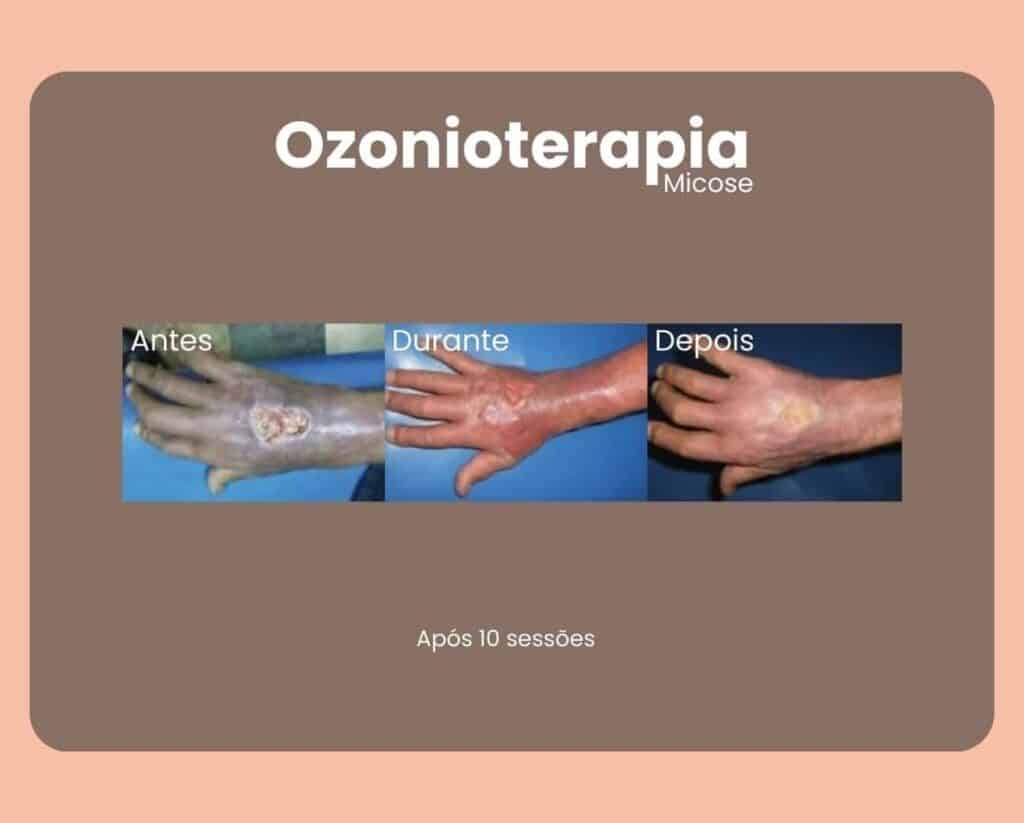 Ozonioterapia
Micose

Antes Durante Depois

Após 10 sessões